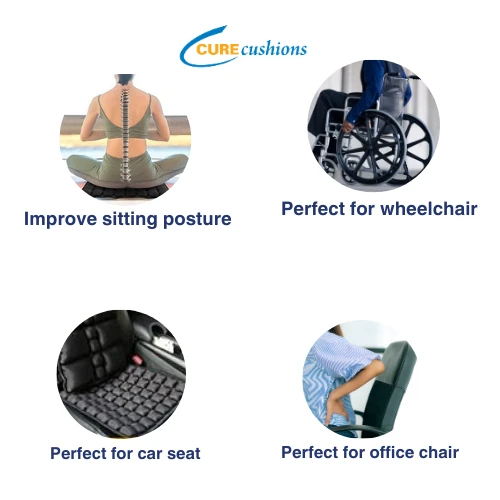 CURE cushions

Improve sitting posture

Perfect for wheelchair

Perfect for car seat

Perfect for office chair